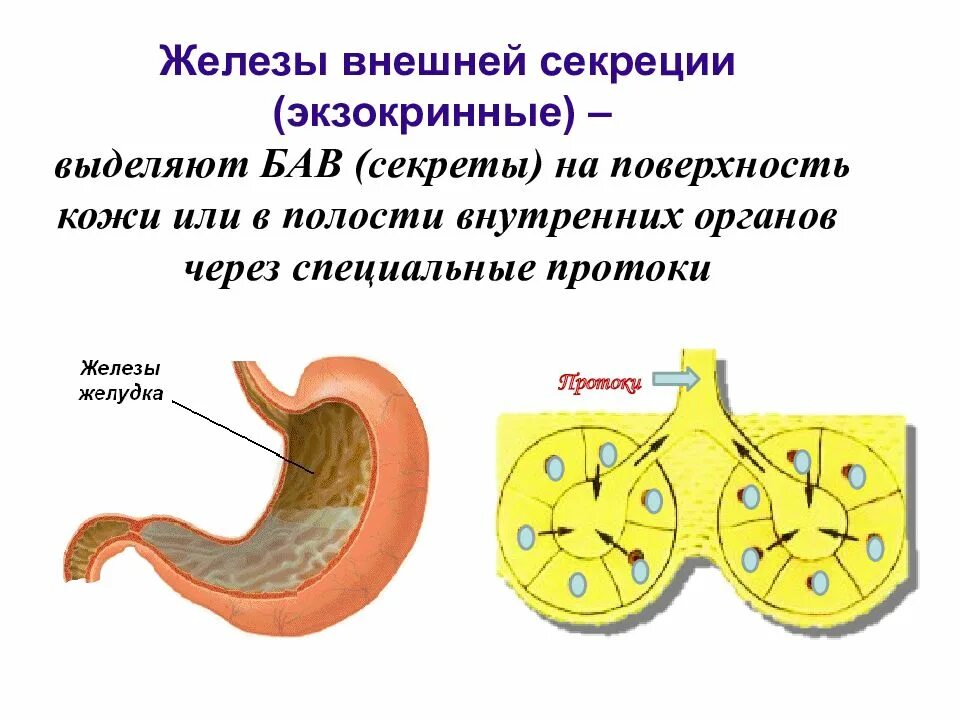 Железы внешней секреции (экзокринные) –

выделяют БАВ (секреты) на поверхность кожи или в полости внутренних органов через специальные протоки

Железы желудка

Протоки